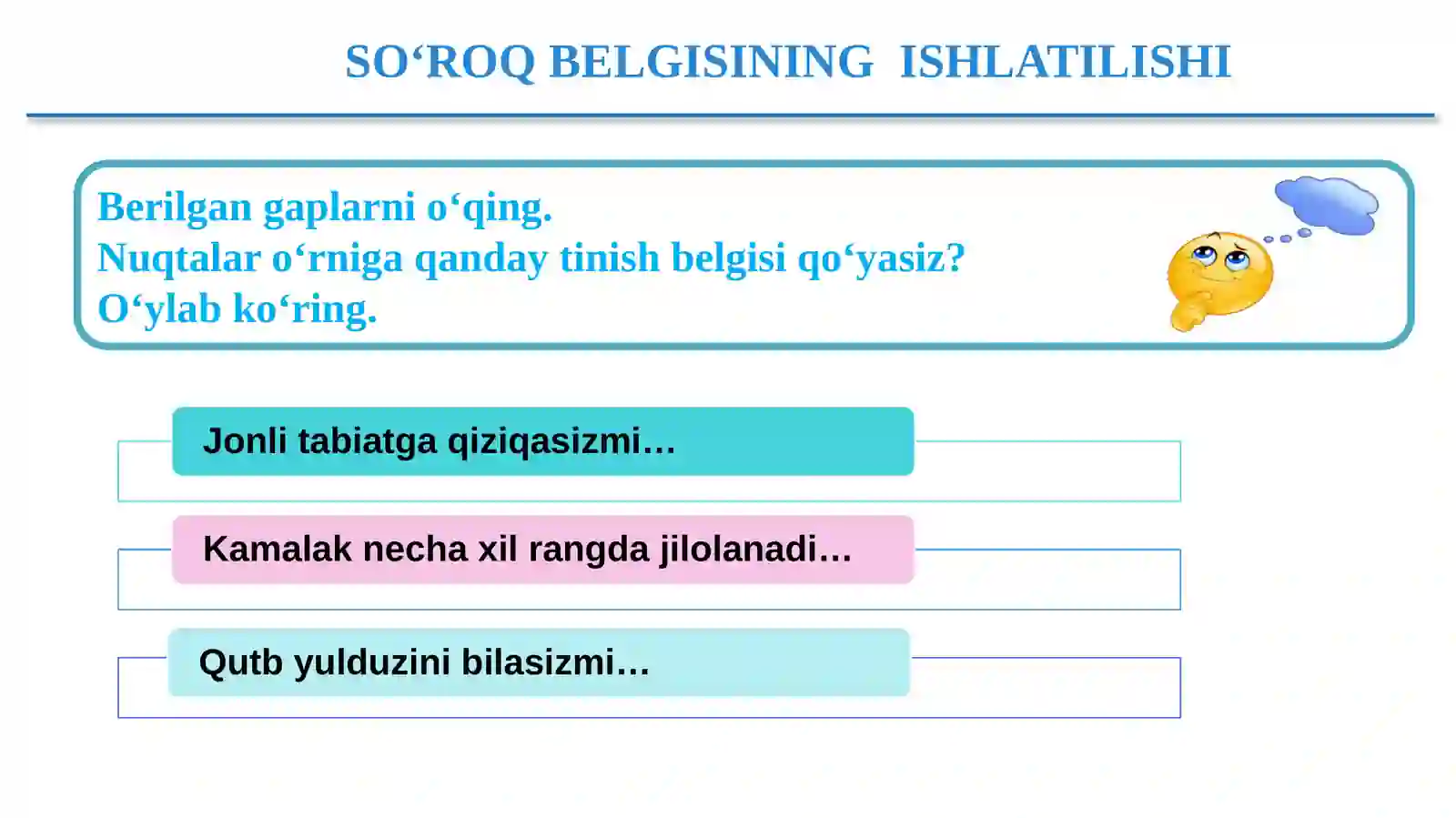 SO‘ROQ BELGISINING ISHLATILISHI

Berilgan gaplarni o‘qing.
Nuqtalar o‘rniga qanday tinish belgisi qo‘yasiz?
O‘ylab ko‘ring.

Jonli tabiatga qiziqasizmi…

Kamalak necha xil rangda jilolanadi…

Qutb yulduzini bilasizmi…